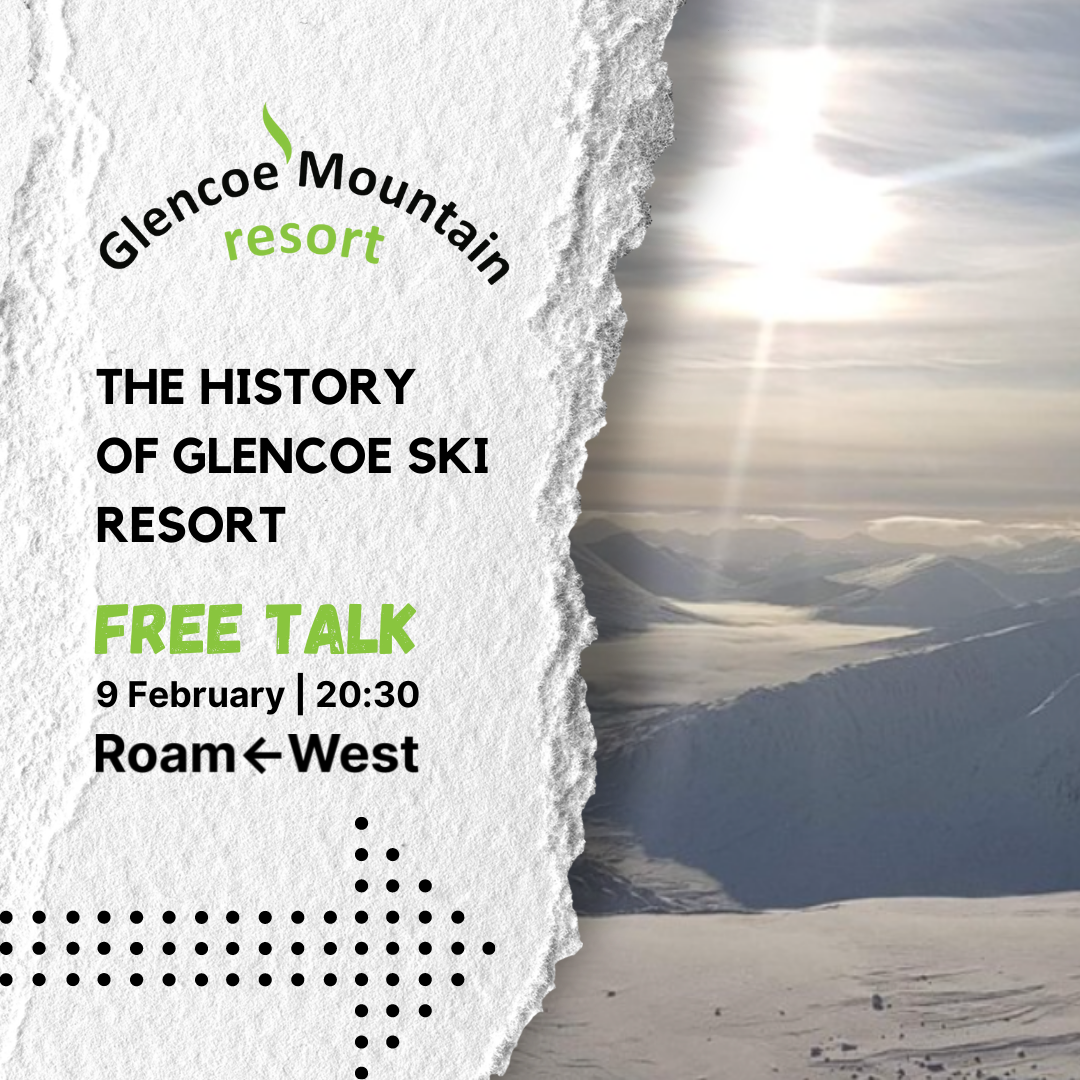 Glencoe Mountain resort

THE HISTORY OF GLENCOE SKI RESORT

FREE TALK

9 February | 20:30

Roam←West